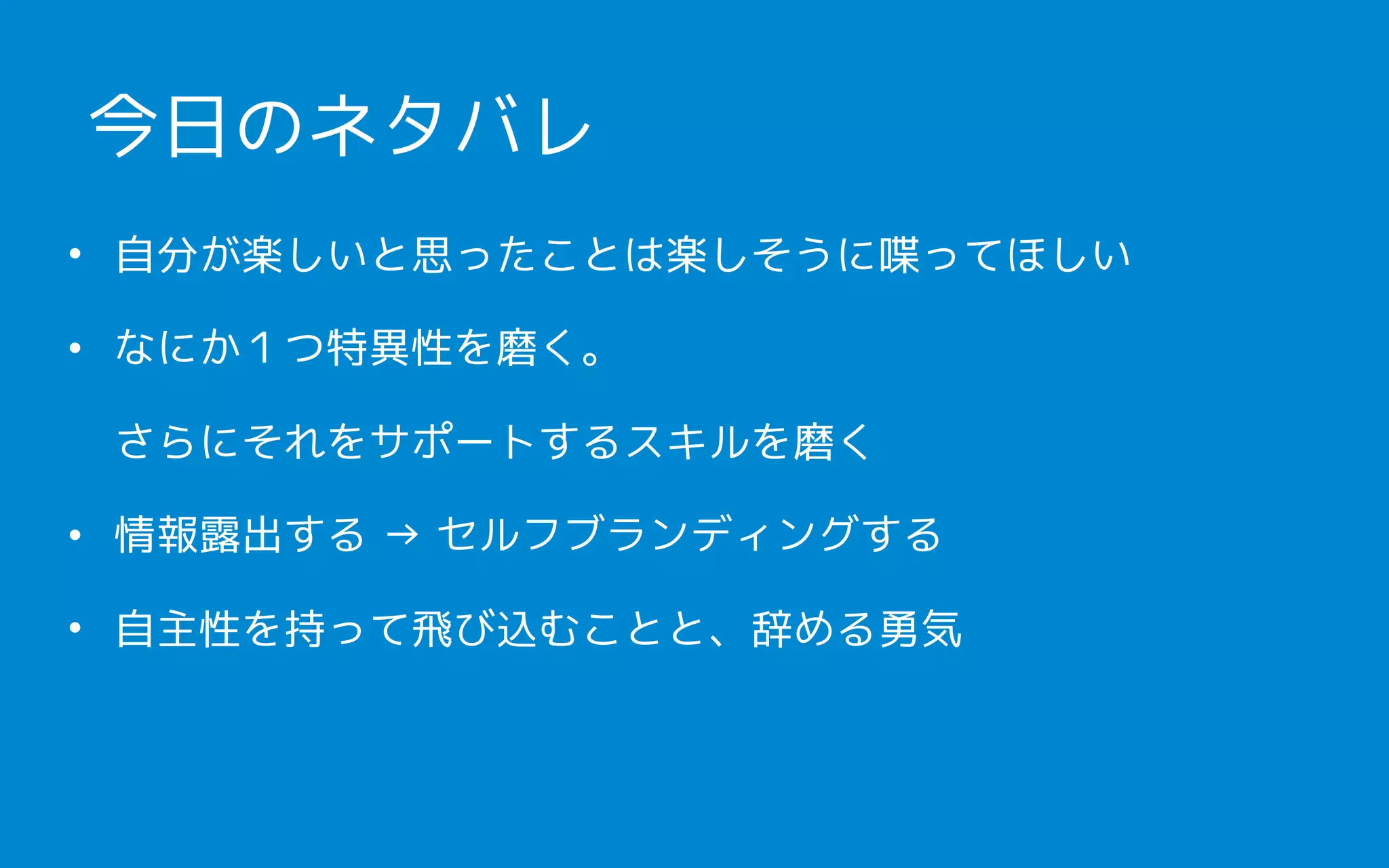 今日のネタバレ

• 自分が楽しいと思ったことは楽しそうに喋ってほしい

• なにか１つ特異性を磨く。

さらにそれをサポートするスキルを磨く

• 情報露出する → セルフブランディングする

• 自主性を持って飛び込むことと、辞める勇気